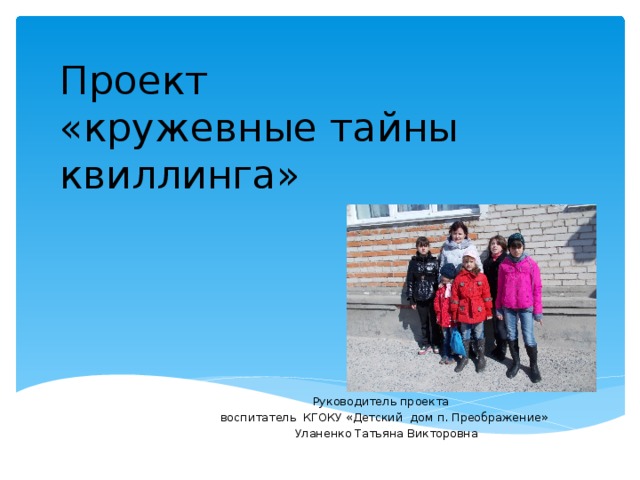 Проект «кружевные тайны квиллинга»

Руководитель проекта
воспитатель КГОКУ «Детский дом п. Преображение»
Уланенко Татьяна Викторовна